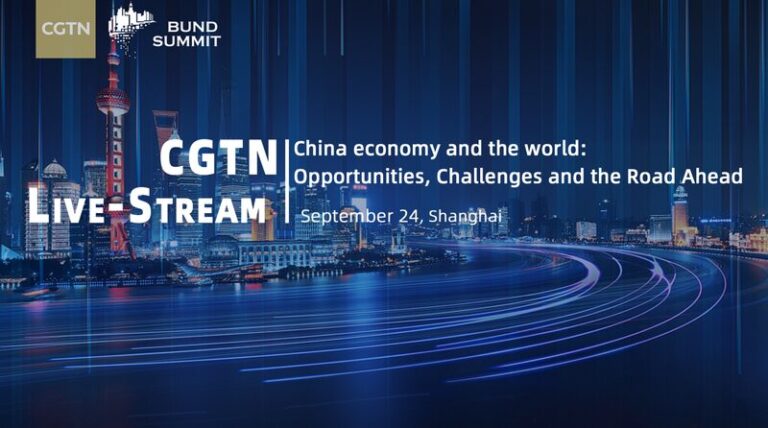 CGTN
BUND SUMMIT

CGTN LIVE-STREAM

China economy and the world: Opportunities, Challenges and the Road Ahead

September 24, Shanghai